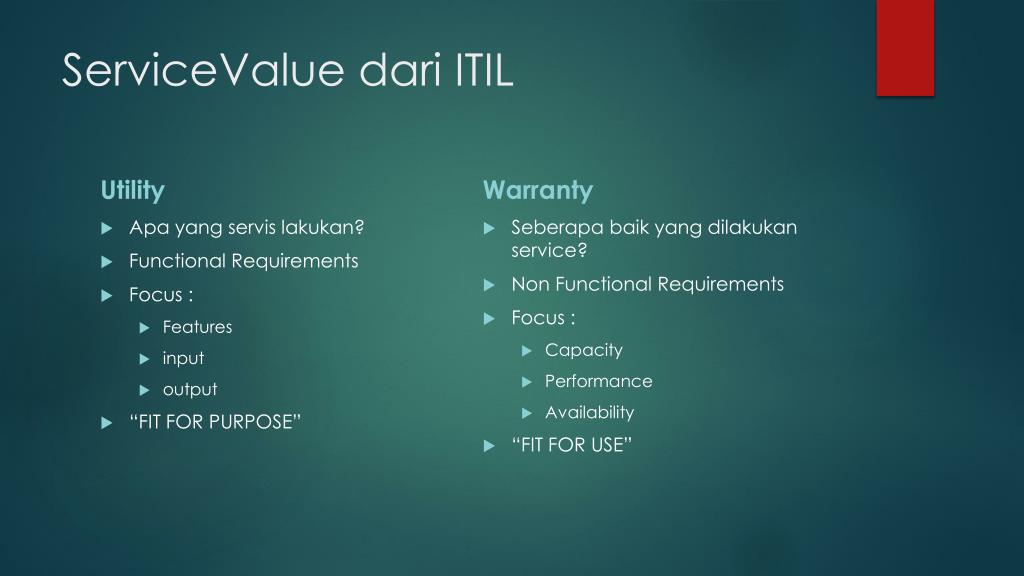 ServiceValue dari ITIL

Utility

Apa yang servis lakukan?
Functional Requirements
Focus :
Features
input
output
“FIT FOR PURPOSE”

Warranty

Seberapa baik yang dilakukan service?
Non Functional Requirements
Focus :
Capacity
Performance
Availability
“FIT FOR USE”